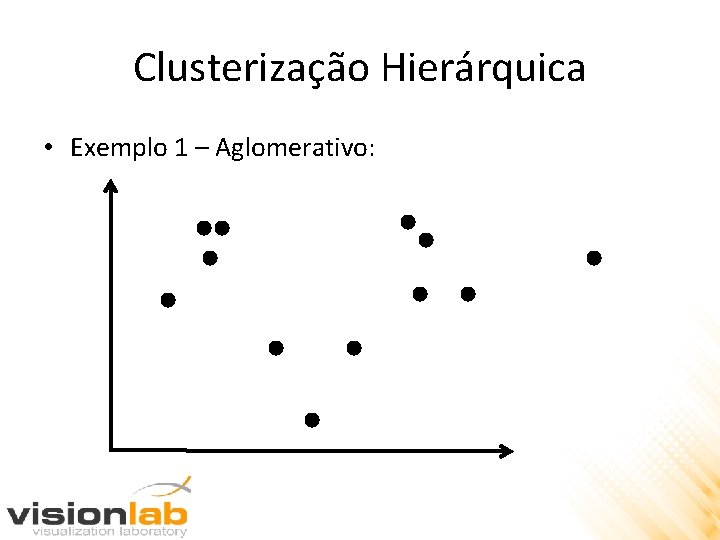 Clusterização Hierárquica

• Exemplo 1 – Aglomerativo:

visionlab
visualization laboratory